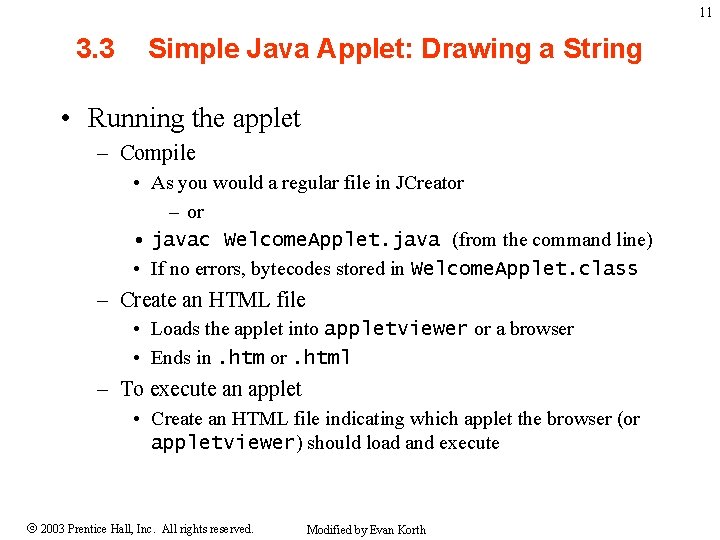 11

3.3 Simple Java Applet: Drawing a String

• Running the applet
– Compile
• As you would a regular file in JCreator
– or
• javac WelcomeApplet.java (from the command line)
• If no errors, bytecodes stored in WelcomeApplet.class
– Create an HTML file
• Loads the applet into appletviewer or a browser
• Ends in .htm or .html
– To execute an applet
• Create an HTML file indicating which applet the browser (or appletviewer) should load and execute

© 2003 Prentice Hall, Inc. All rights reserved.

Modified by Evan Korth